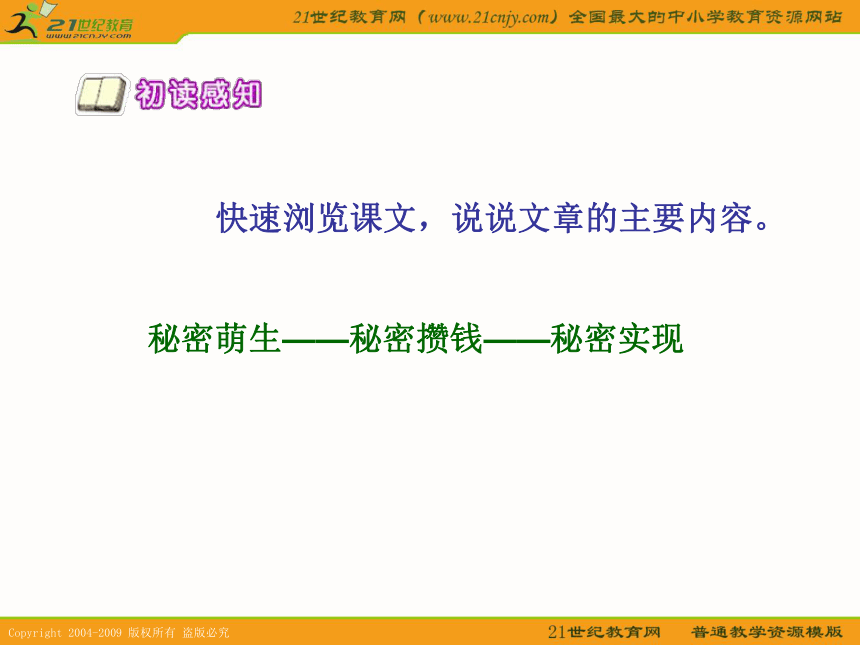 21世纪教育
www.21cnjy.com

21世纪教育网（www.21cnjy.com）全国最大的中小学教育资源网站

初读感知

快速浏览课文，说说文章的主要内容。

秘密萌生——秘密攒钱——秘密实现

Copyright 2004-2009 版权所有 盗版必究

21世纪教育网 普通教学资源模版